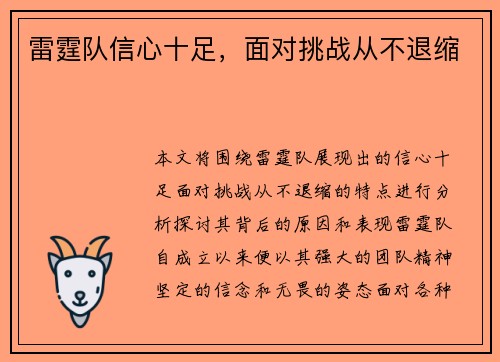 雷霆队信心十足，面对挑战从不退缩

本文将围绕雷霆队展现出的信心十足面对挑战从不退缩的特点进行分析探讨其背后的原因和表现雷霆队自成立以来便以其强大的团队精神坚定的信念和无畏的姿态面对各种